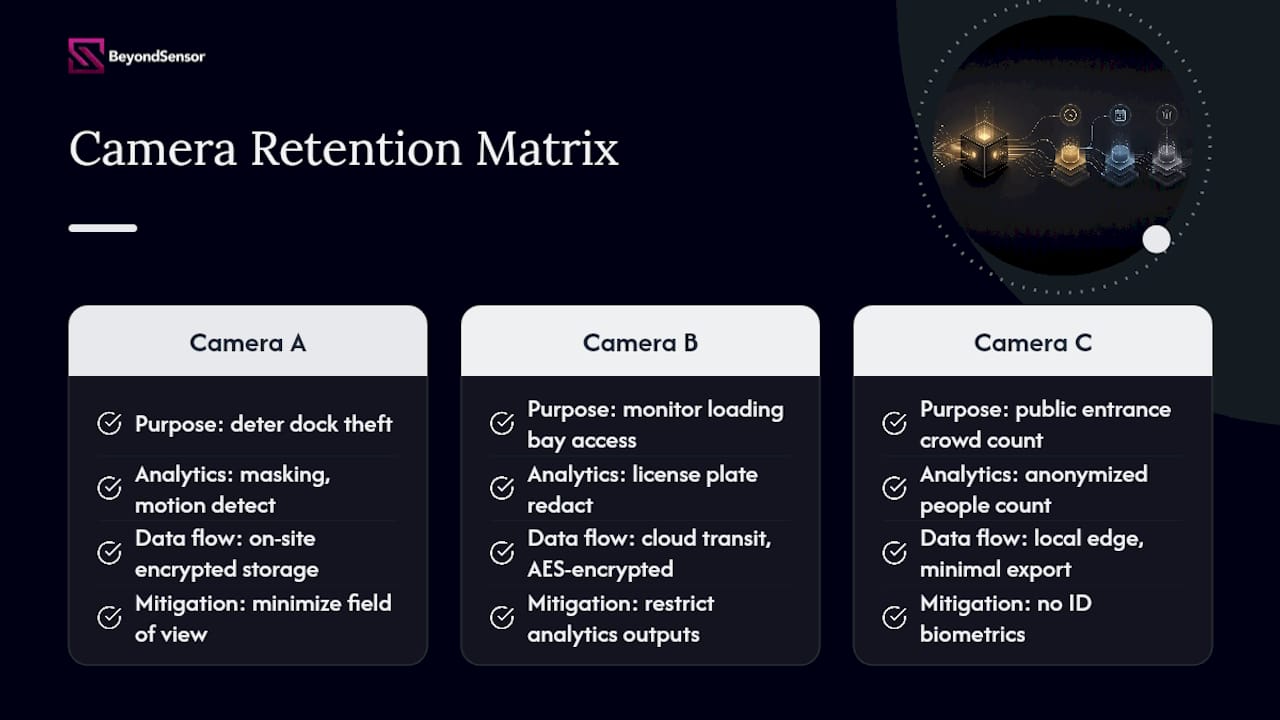 BeyondSensor

Camera Retention Matrix

Camera A

Purpose: deter dock theft

Analytics: masking, motion detect

Data flow: on-site encrypted storage

Mitigation: minimize field of view

Camera B

Purpose: monitor loading bay access

Analytics: license plate redact

Data flow: cloud transit, AES-encrypted

Mitigation: restrict analytics outputs

Camera C

Purpose: public entrance crowd count

Analytics: anonymized people count

Data flow: local edge, minimal export

Mitigation: no ID biometrics